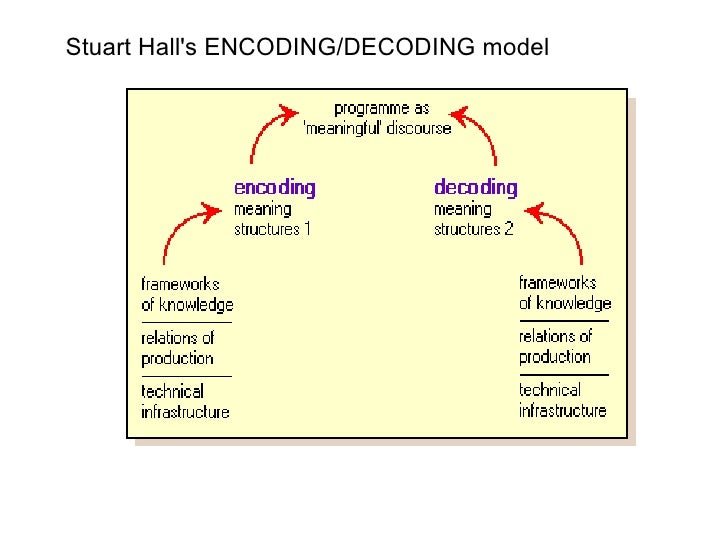 Stuart Hall's ENCODING/DECODING model

programme as 'meaningful' discourse

encoding
meaning structures 1

decoding
meaning structures 2

frameworks of knowledge

relations of production

technical infrastructure

frameworks of knowledge

relations of production

technical infrastructure